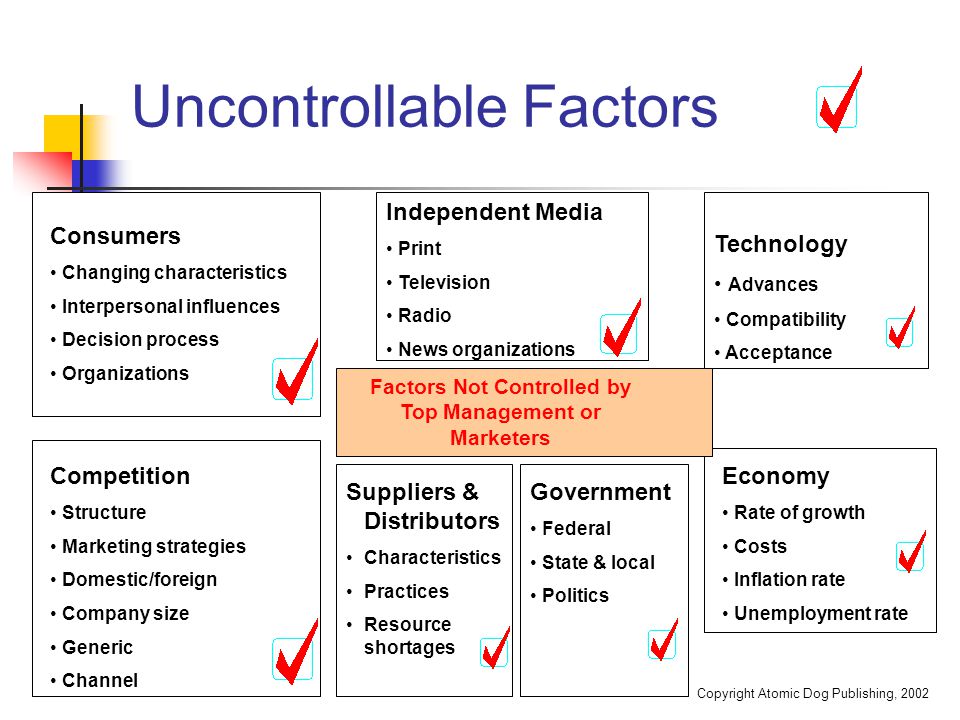 Uncontrollable Factors

Consumers
• Changing characteristics
• Interpersonal influences
• Decision process
• Organizations

Independent Media
• Print
• Television
• Radio
• News organizations

Technology
• Advances
• Compatibility
• Acceptance

Factors Not Controlled by Top Management or Marketers

Competition
• Structure
• Marketing strategies
• Domestic/foreign
• Company size
• Generic
• Channel

Suppliers & Distributors
• Characteristics
• Practices
• Resource shortages

Government
• Federal
• State & local
• Politics

Economy
• Rate of growth
• Costs
• Inflation rate
• Unemployment rate

Copyright Atomic Dog Publishing, 2002